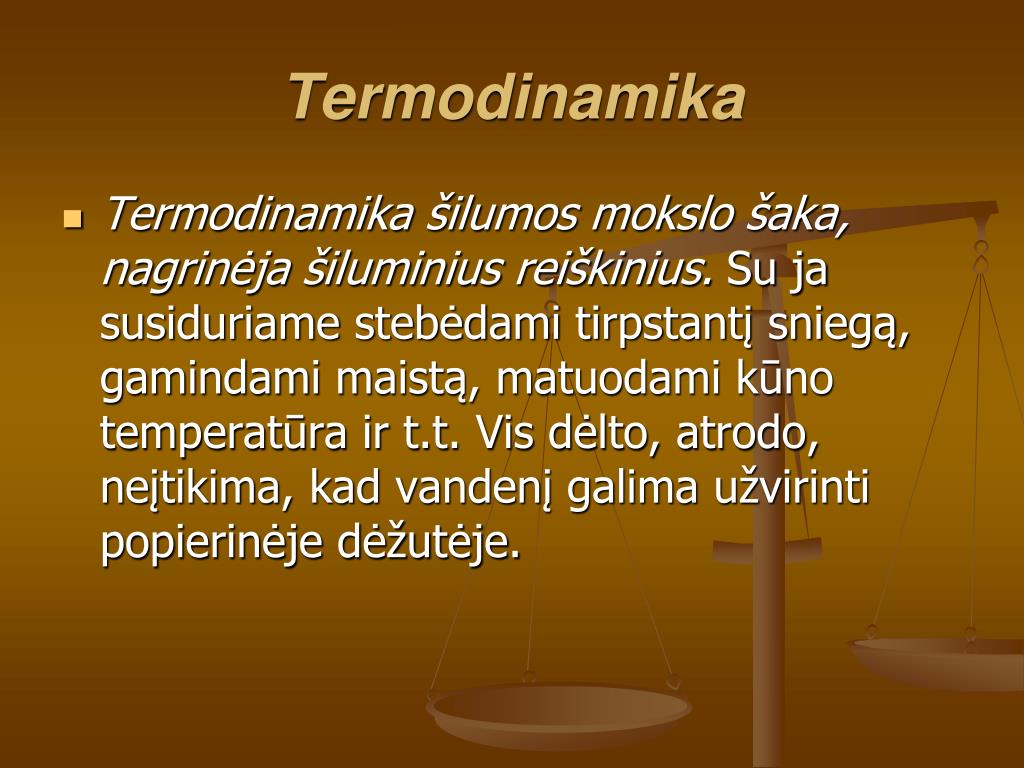 Termodinamika

Termodinamika šilumos mokslo šaka, nagrinėja šiluminius reiškinius. Su ja susiduriame stebėdami tirpstantį sniegą, gamindami maistą, matuodami kūno temperatūra ir t.t. Vis dėlto, atrodo, neįtikima, kad vandenį galima užvirinti popierinėje dėžutėje.